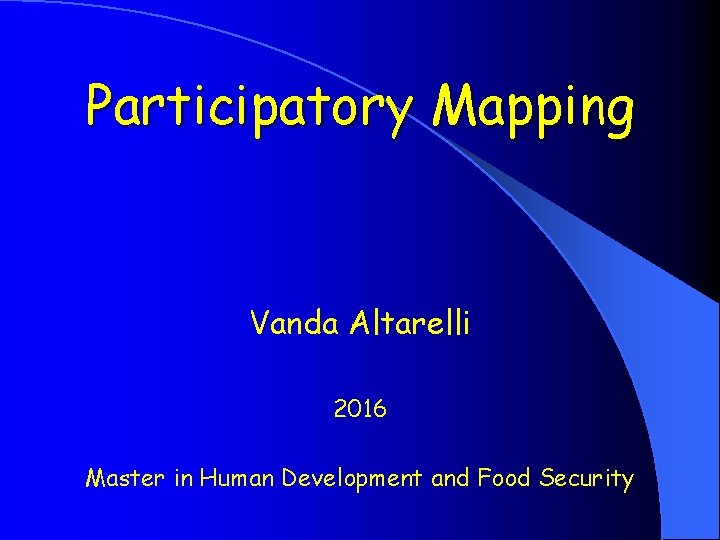 Participatory Mapping

Vanda Altarelli

2016

Master in Human Development and Food Security